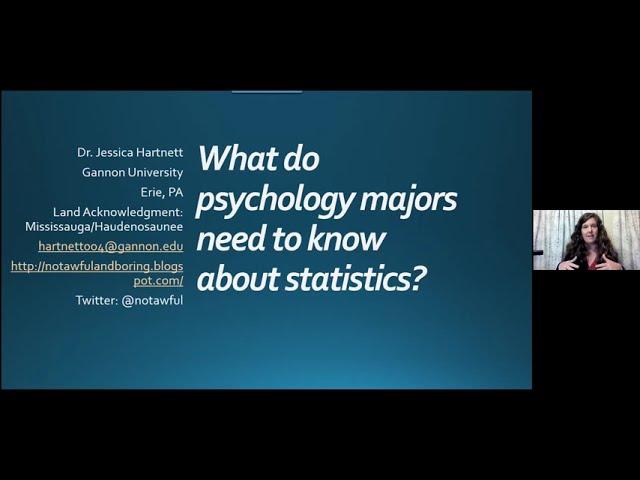 Dr. Jessica Hartnett
Gannon University
Erie, PA
Land Acknowledgment: Mississauga/Haudenosaunee
hartnett004@gannon.edu
http://notawfulandboring.blogspot.com/
Twitter: @notawful

What do psychology majors need to know about statistics?